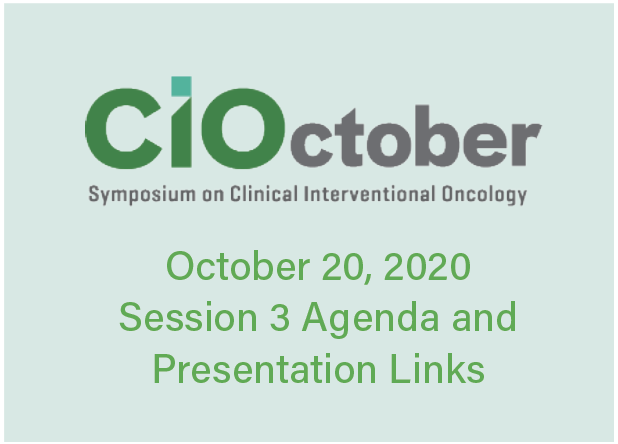 CIOctober
Symposium on Clinical Interventional Oncology

October 20, 2020
Session 3 Agenda and Presentation Links